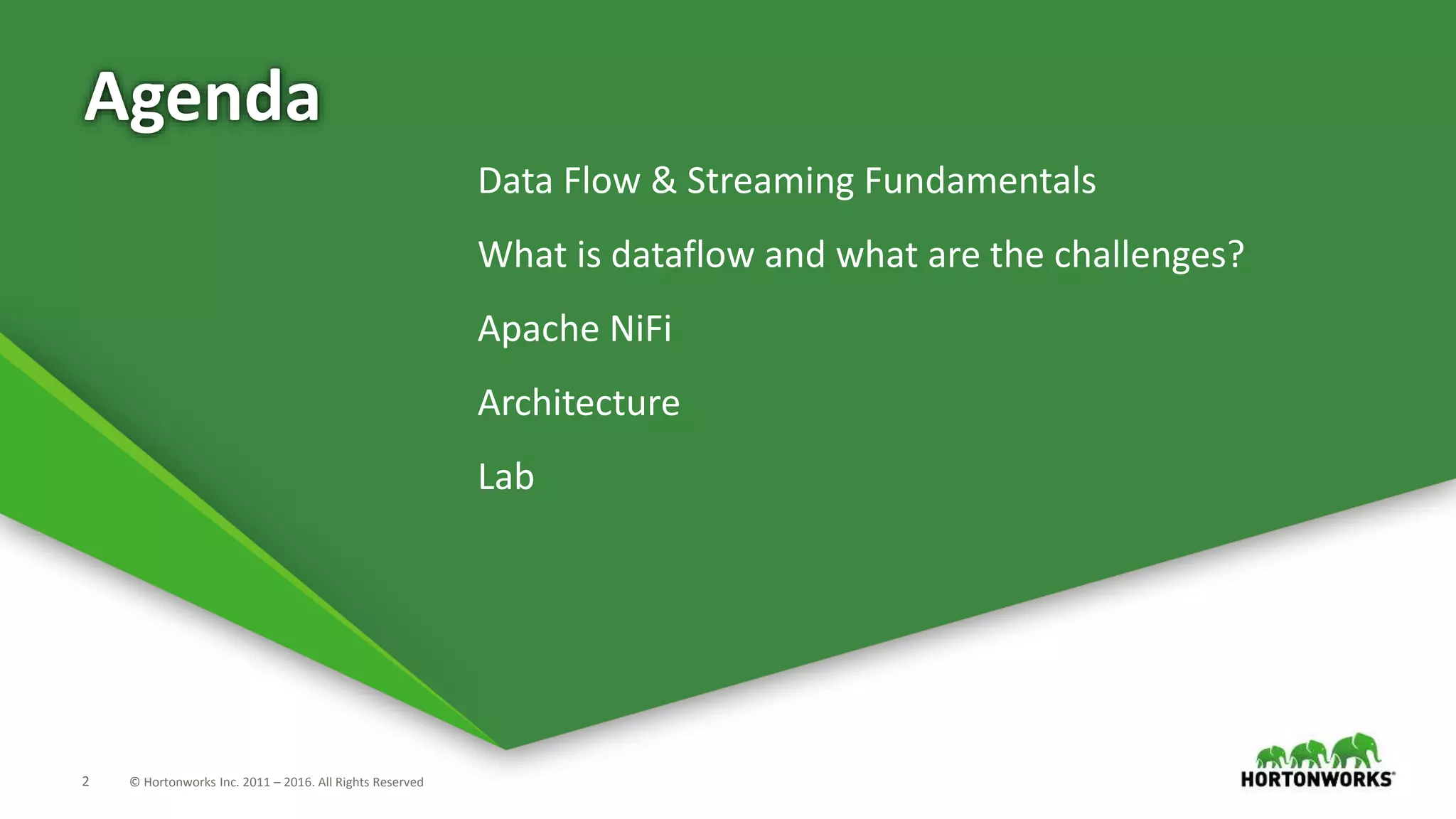 Agenda

Data Flow & Streaming Fundamentals

What is dataflow and what are the challenges?

Apache NiFi

Architecture

Lab

2 © Hortonworks Inc. 2011 – 2016. All Rights Reserved

HORTONWORKS®